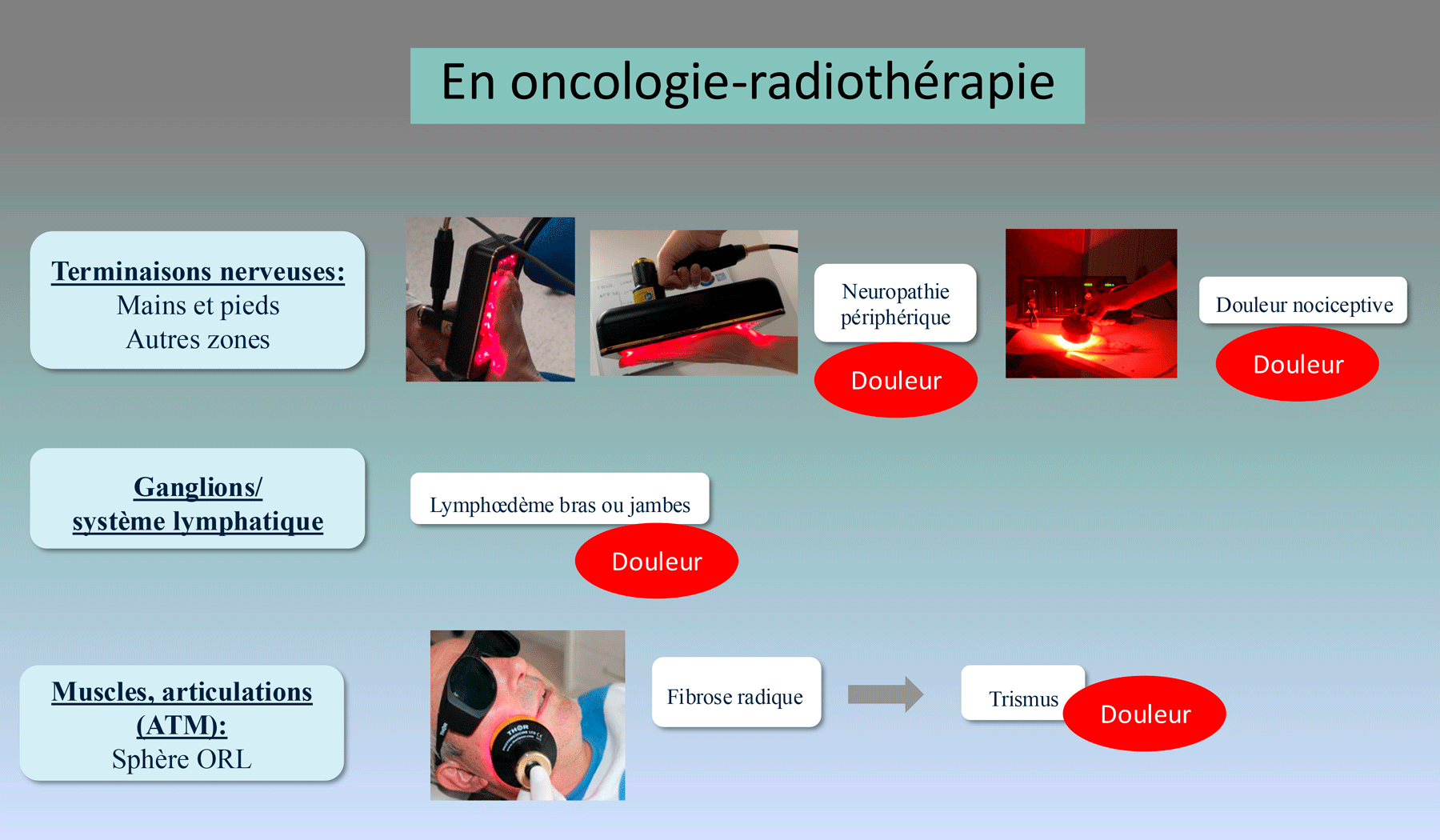 En oncologie-radiothérapie

Terminaisons nerveuses:
Mains et pieds
Autres zones

Neuropathie périphérique

Douleur

Douleur nociceptive

Douleur

Ganglions/ système lymphatique

Lymphœdème bras ou jambes

Douleur

Muscles, articulations (ATM):
Sphère ORL

THOR

Fibrose radique

Trismus

Douleur